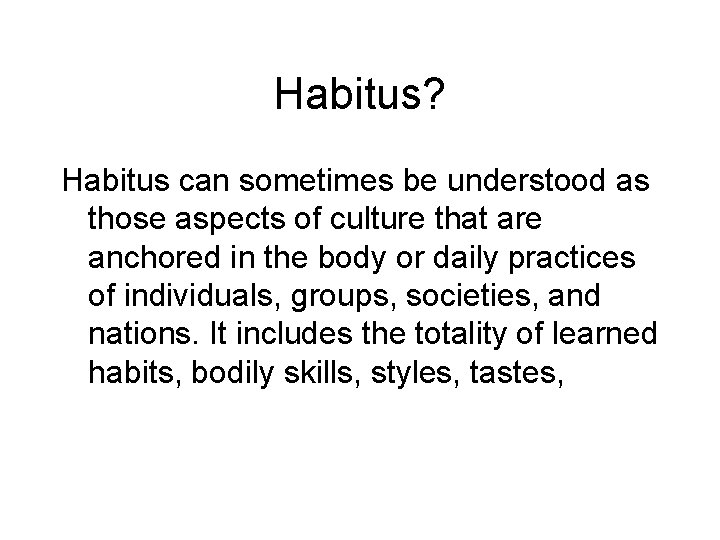 Habitus?

Habitus can sometimes be understood as those aspects of culture that are anchored in the body or daily practices of individuals, groups, societies, and nations. It includes the totality of learned habits, bodily skills, styles, tastes,